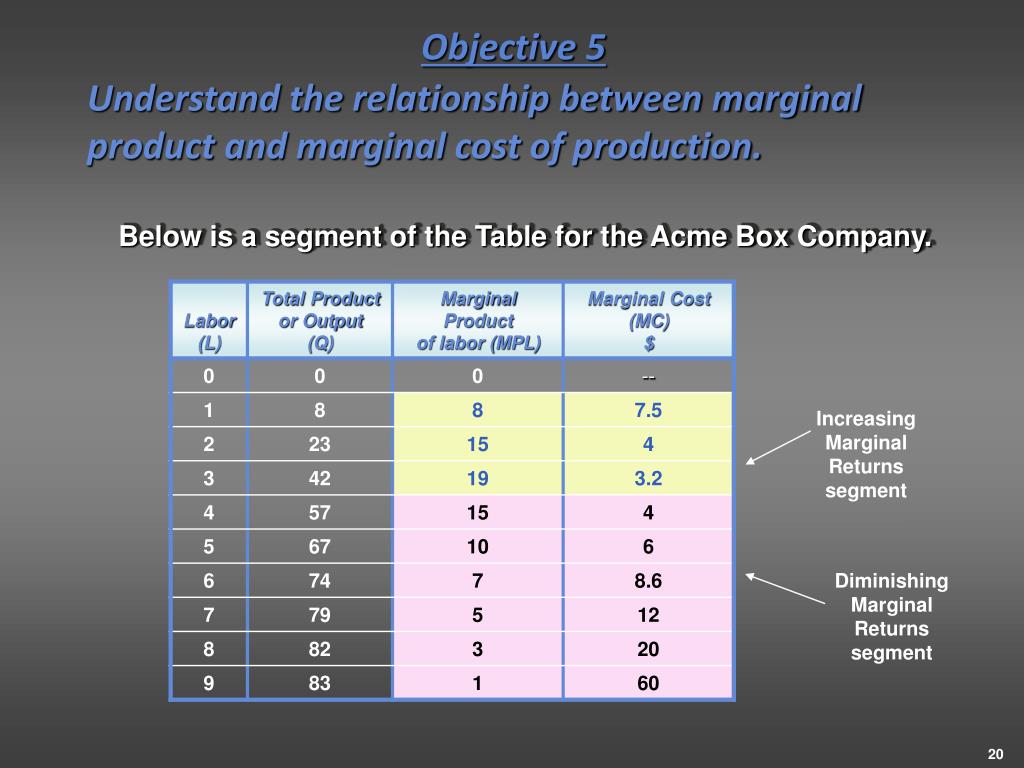 Objective 5
Understand the relationship between marginal product and marginal cost of production.

Below is a segment of the Table for the Acme Box Company.

| Labor (L) | Total Product or Output (Q) | Marginal Product of labor (MPL) | Marginal Cost (MC) $ |
|---|---|---|---|
| 0 | 0 | 0 | -- |
| 1 | 8 | 8 | 7.5 |
| 2 | 23 | 15 | 4 |
| 3 | 42 | 19 | 3.2 |
| 4 | 57 | 15 | 4 |
| 5 | 67 | 10 | 6 |
| 6 | 74 | 7 | 8.6 |
| 7 | 79 | 5 | 12 |
| 8 | 82 | 3 | 20 |
| 9 | 83 | 1 | 60 |

Increasing Marginal Returns segment

Diminishing Marginal Returns segment

20